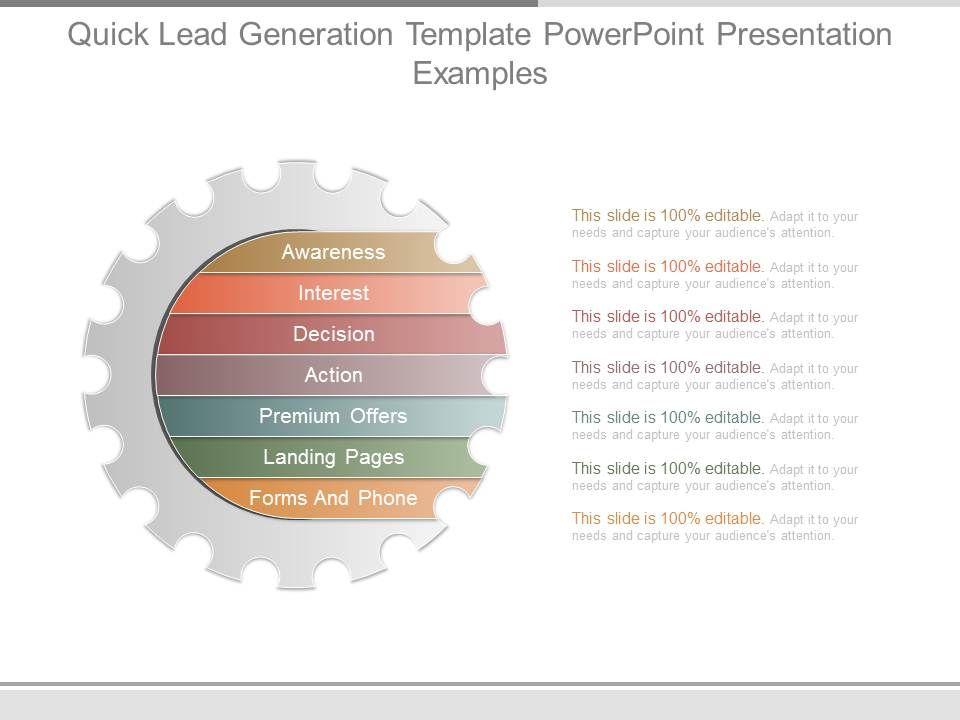 Quick Lead Generation Template PowerPoint Presentation Examples

Awareness
Interest
Decision
Action
Premium Offers
Landing Pages
Forms And Phone

This slide is 100% editable. Adapt it to your needs and capture your audience's attention.

This slide is 100% editable. Adapt it to your needs and capture your audience's attention.

This slide is 100% editable. Adapt it to your needs and capture your audience's attention.

This slide is 100% editable. Adapt it to your needs and capture your audience's attention.

This slide is 100% editable. Adapt it to your needs and capture your audience's attention.

This slide is 100% editable. Adapt it to your needs and capture your audience's attention.

This slide is 100% editable. Adapt it to your needs and capture your audience's attention.